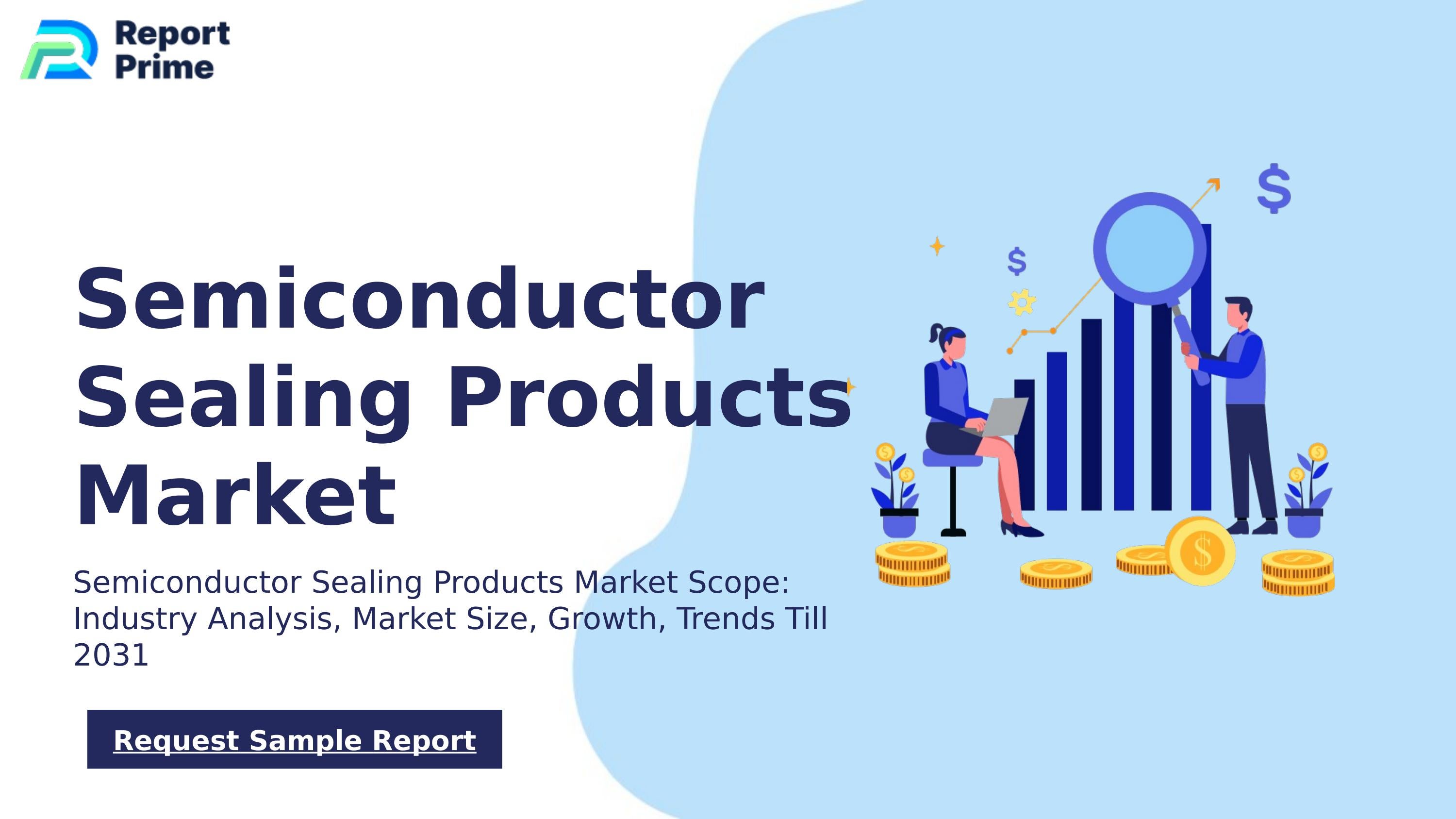 Report Prime

Semiconductor Sealing Products Market

Semiconductor Sealing Products Market Scope: Industry Analysis, Market Size, Growth, Trends Till 2031

Request Sample Report